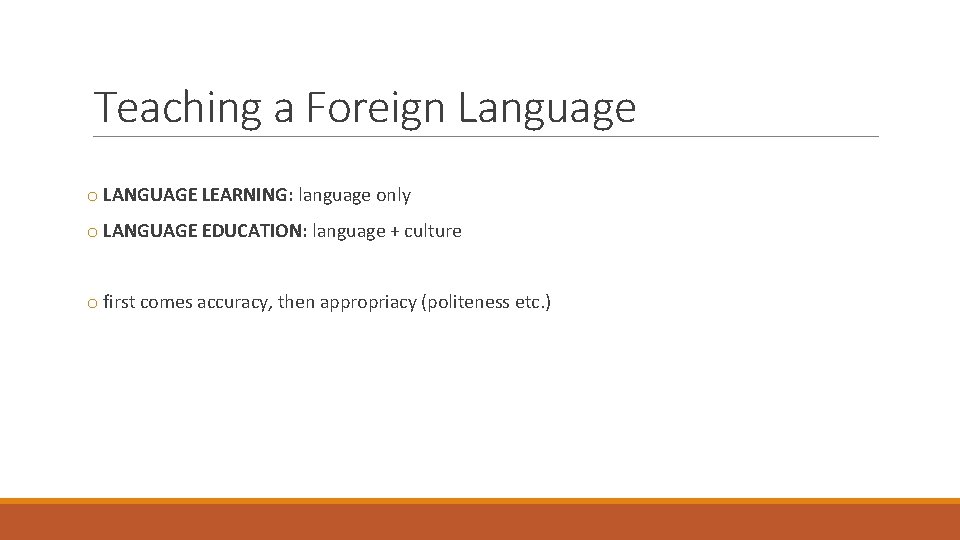 Teaching a Foreign Language

o LANGUAGE LEARNING: language only

o LANGUAGE EDUCATION: language + culture

o first comes accuracy, then appropriacy (politeness etc.)